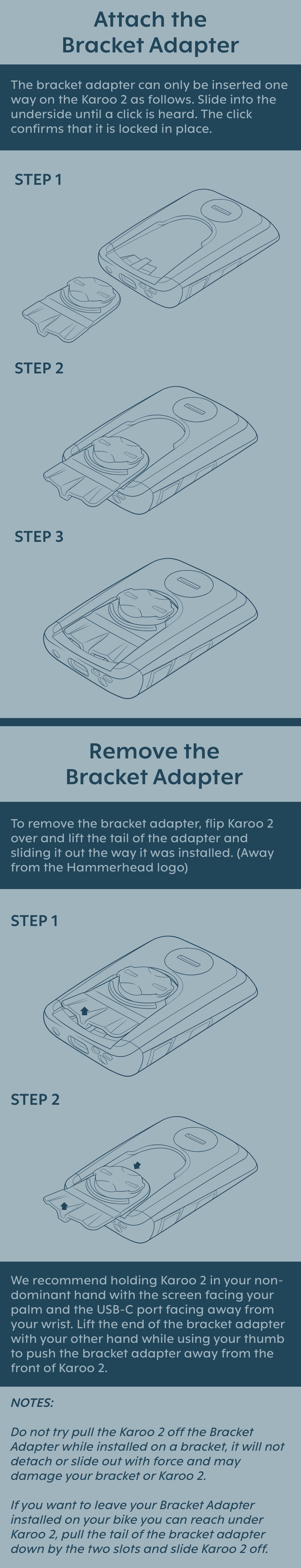 Attach the Bracket Adapter

The bracket adapter can only be inserted one way on the Karoo 2 as follows. Slide into the underside until a click is heard. The click confirms that it is locked in place.

STEP 1

STEP 2

STEP 3

Remove the Bracket Adapter

To remove the bracket adapter, flip Karoo 2 over and lift the tail of the adapter and sliding it out the way it was installed. (Away from the Hammerhead logo)

STEP 1

STEP 2

We recommend holding Karoo 2 in your non-dominant hand with the screen facing your palm and the USB-C port facing away from your wrist. Lift the end of the bracket adapter with your other hand while using your thumb to push the bracket adapter away from the front of Karoo 2.

NOTES:

Do not try pull the Karoo 2 off the Bracket Adapter while installed on a bracket, it will not detach or slide out with force and may damage your bracket or Karoo 2.

If you want to leave your Bracket Adapter installed on your bike you can reach under Karoo 2, pull the tail of the bracket adapter down by the two slots and slide Karoo 2 off.